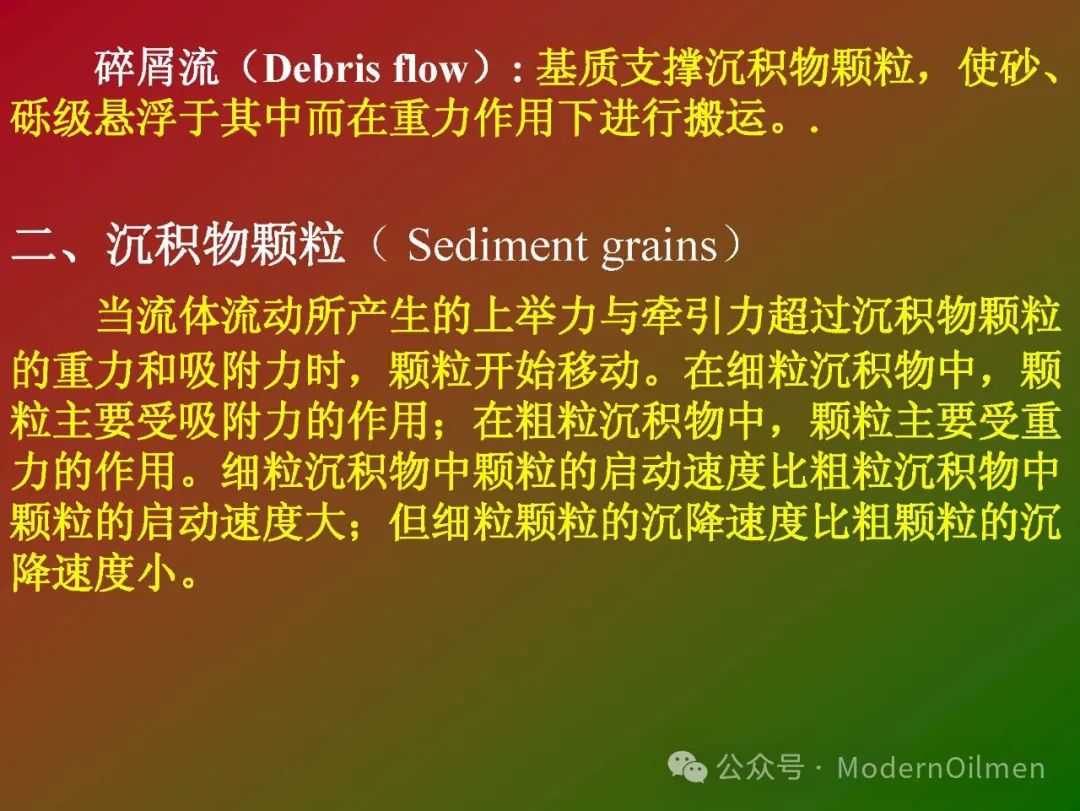 碎屑流（Debris flow）: 基质支撑沉积物颗粒，使砂、砾级悬浮于其中而在重力作用下进行搬运。.

二、沉积物颗粒（ Sediment grains）

当流体流动所产生的上举力与牵引力超过沉积物颗粒的重力和吸附力时，颗粒开始移动。在细粒沉积物中，颗粒主要受吸附力的作用；在粗粒沉积物中，颗粒主要受重力的作用。细粒沉积物中颗粒的启动速度比粗粒沉积物中颗粒的启动速度大；但细粒颗粒的沉降速度比粗颗粒的沉降速度小。

公众号 · ModernOilmen